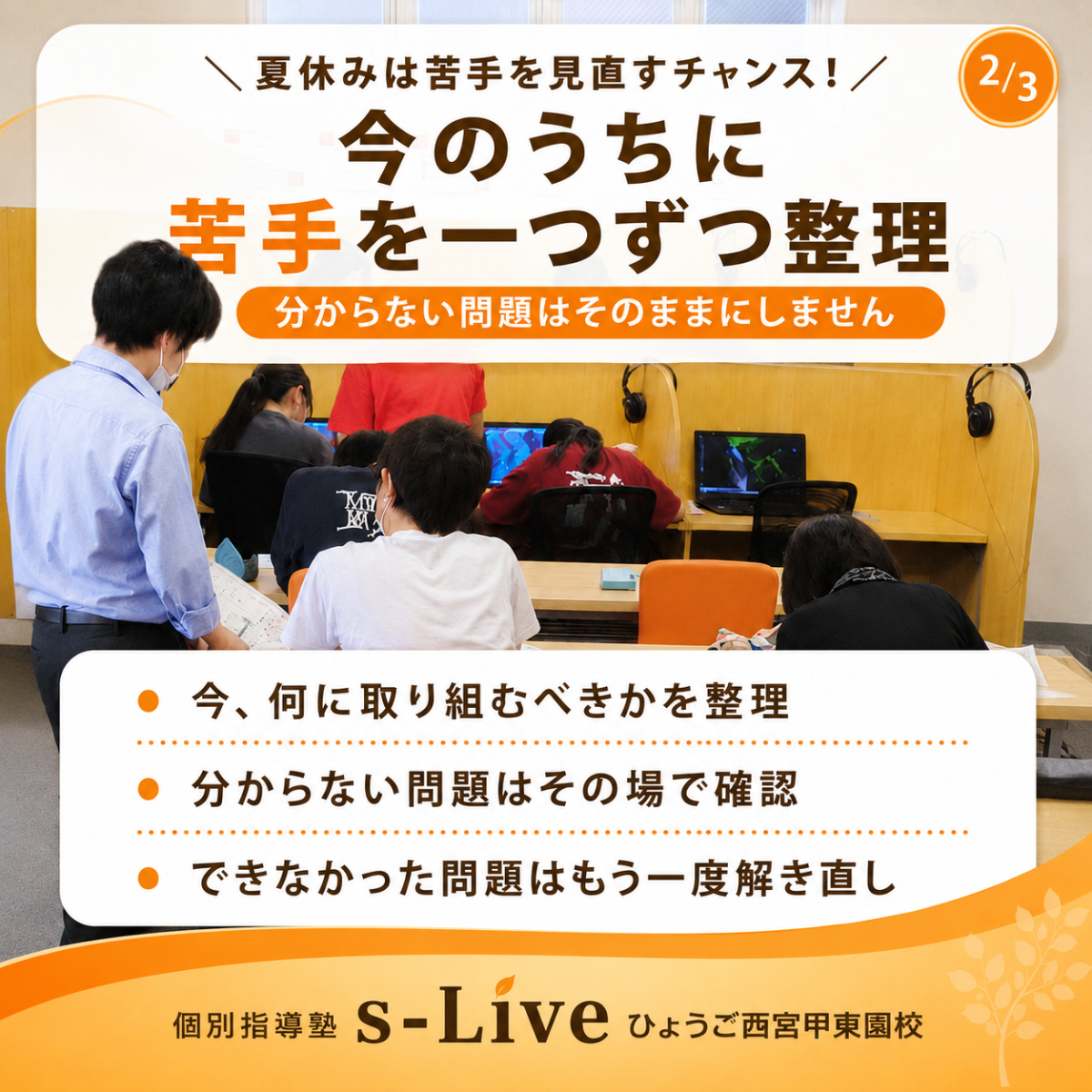 ＼夏休みは苦手を見直すチャンス！／

2/3

今のうちに
苦手を一つずつ整理

分からない問題はそのままにしません

● 今、何に取り組むべきかを整理
● 分からない問題はその場で確認
● できなかった問題はもう一度解き直し

個別指導塾 s-Live ひょうご西宮甲東園校